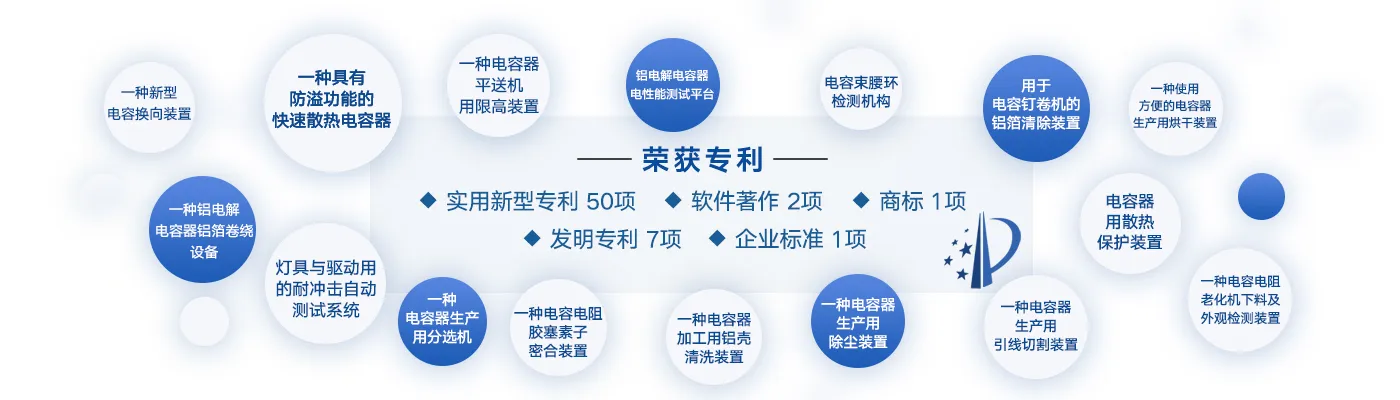 一种新型
电容换向装置

一种具有
防溢功能的
快速散热电容器

一种电容器
平送机
用限高装置

铝电解电容器
电性能测试平台

电容束腰环
检测机构

用于
电容钉卷机的
铝箔清除装置

一种使用
方便的电容器
生产用烘干装置

—— 荣获专利 ——

◆ 实用新型专利 50项 ◆ 软件著作 2项 ◆ 商标 1项

◆ 发明专利 7项 ◆ 企业标准 1项

一种铝电解
电容器铝箔卷绕
设备

灯具与驱动用
的耐冲击自动
测试系统

一种
电容器生产
用分选机

一种电容电阻
胶塞素子
密合装置

一种电容器
加工用铝壳
清洗装置

一种电容器
生产用
除尘装置

一种电容器
生产用
引线切割装置

电容器
用散热
保护装置

一种电容电阻
老化机下料及
外观检测装置